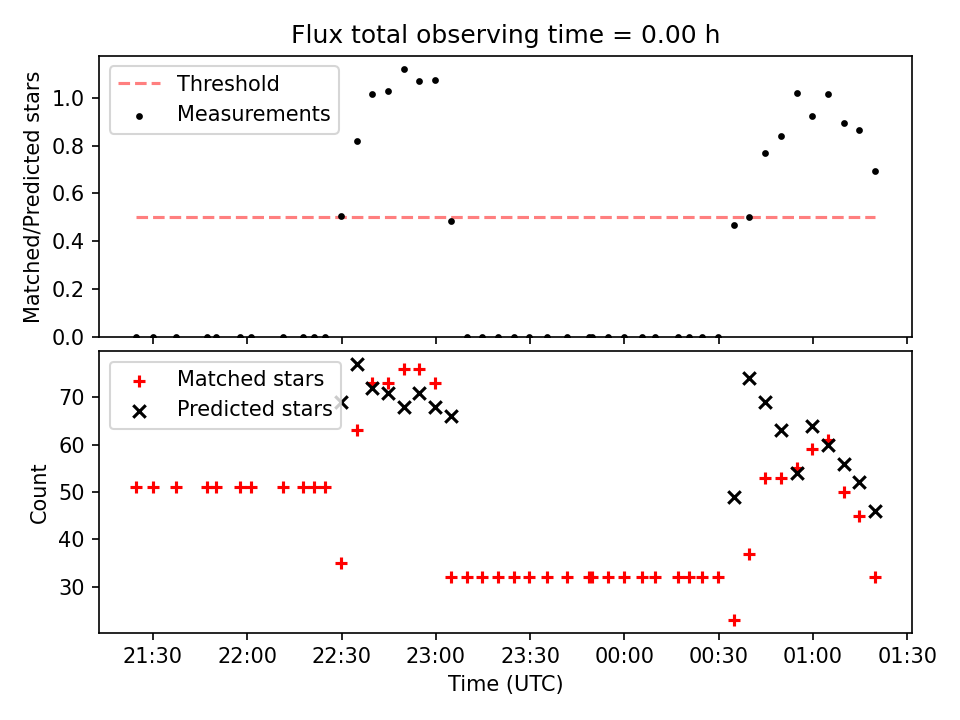 Flux total observing time = 0.00 h

Threshold
Measurements

Matched/Predicted stars

1.0
0.8
0.6
0.4
0.2
0.0

Matched stars
Predicted stars

Count

70
60
50
40
30

21:30
22:00
22:30
23:00
23:30
00:00
00:30
01:00
01:30

Time (UTC)